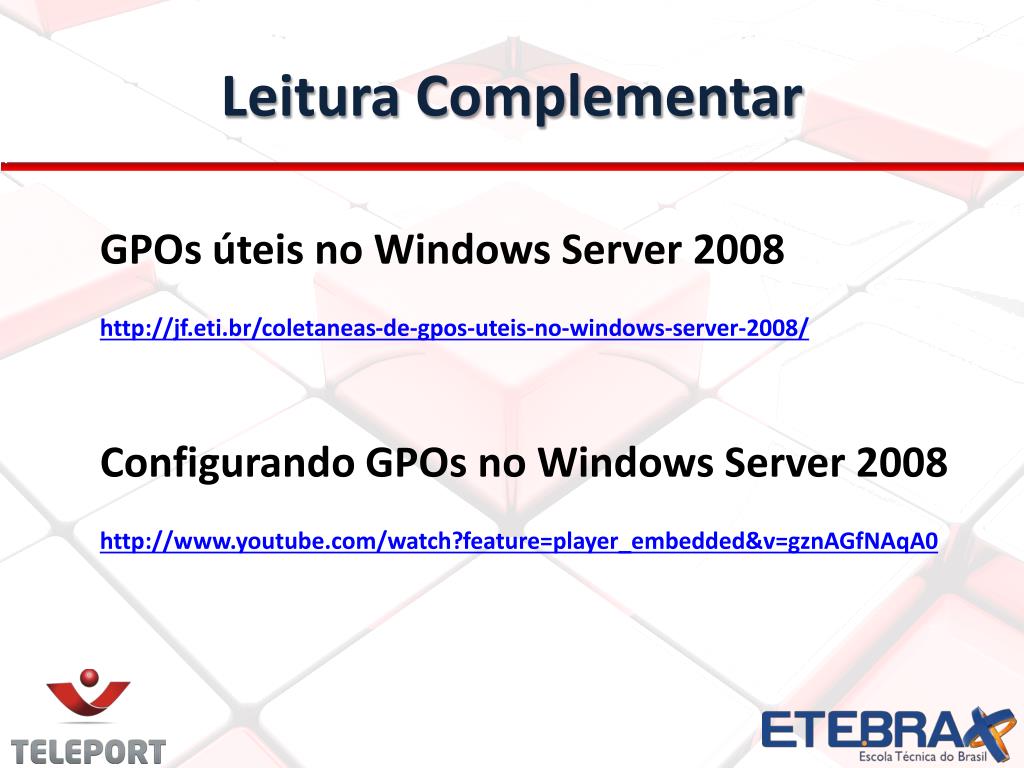 Leitura Complementar

GPOs úteis no Windows Server 2008

http://jf.eti.br/coletaneas-de-gpos-uteis-no-windows-server-2008/

Configurando GPOs no Windows Server 2008

http://www.youtube.com/watch?feature=player_embedded&v=gznAGfNAqA0

TELEPORT

ETEBRAX
Escola Técnica do Brasil